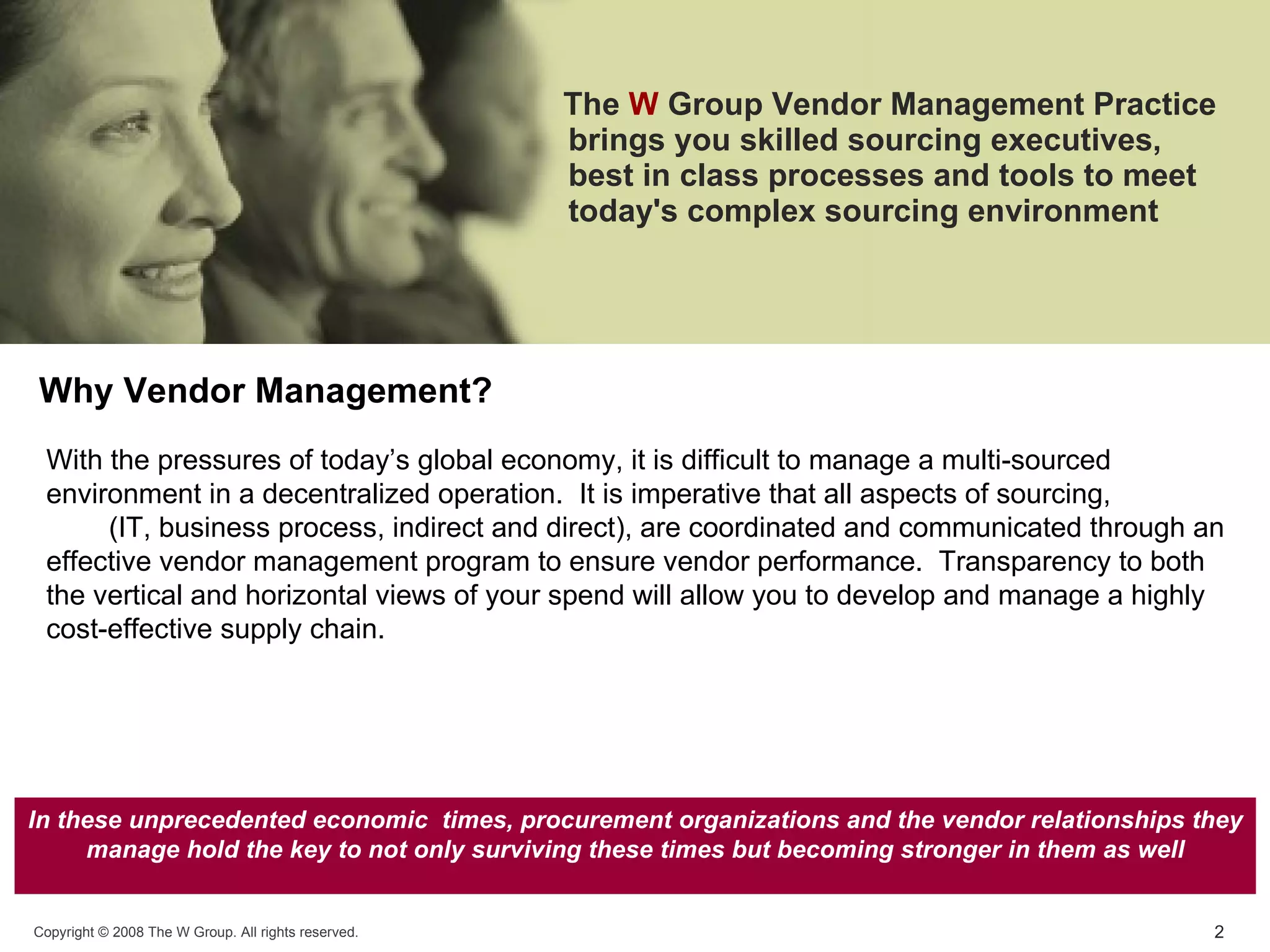 The W Group Vendor Management Practice brings you skilled sourcing executives, best in class processes and tools to meet today's complex sourcing environment

Why Vendor Management?

With the pressures of today’s global economy, it is difficult to manage a multi-sourced environment in a decentralized operation. It is imperative that all aspects of sourcing, (IT, business process, indirect and direct), are coordinated and communicated through an effective vendor management program to ensure vendor performance. Transparency to both the vertical and horizontal views of your spend will allow you to develop and manage a highly cost-effective supply chain.

In these unprecedented economic times, procurement organizations and the vendor relationships they manage hold the key to not only surviving these times but becoming stronger in them as well

Copyright © 2008 The W Group. All rights reserved.

2